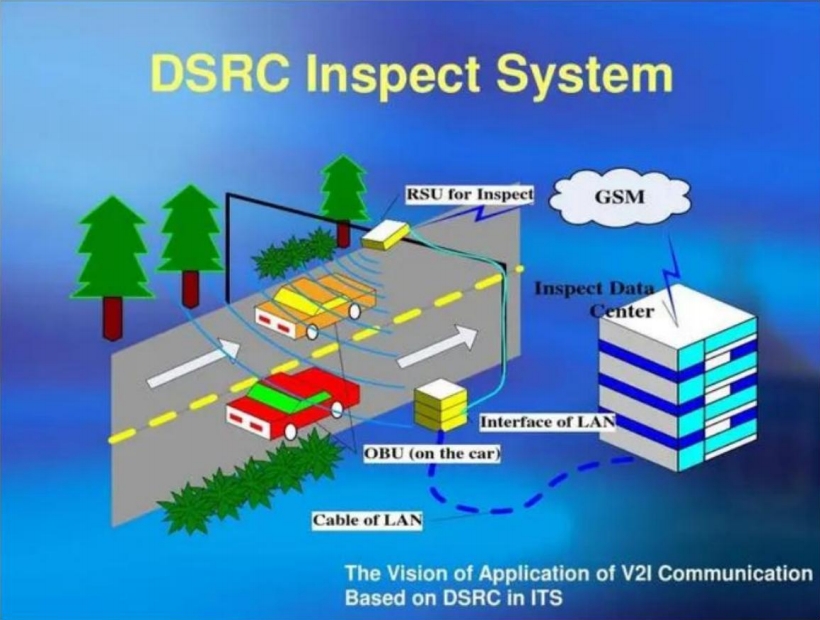 DSRC Inspect System

RSU for Inspect

GSM

Inspect Data Center

Interface of LAN

OBU (on the car)

Cable of LAN

The Vision of Application of V2I Communication Based on DSRC in ITS